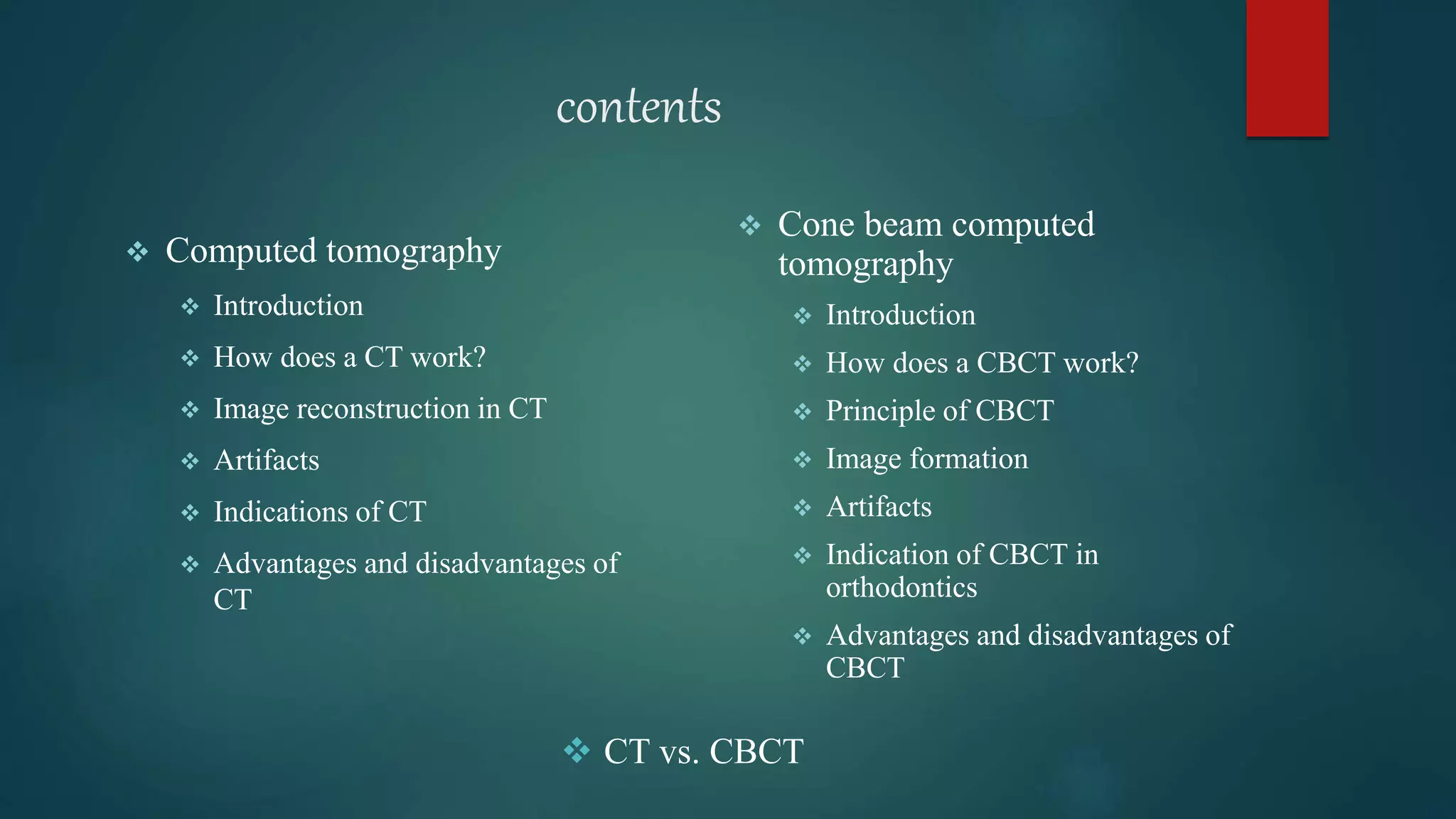 contents

❖ Computed tomography
❖ Introduction
❖ How does a CT work?
❖ Image reconstruction in CT
❖ Artifacts
❖ Indications of CT
❖ Advantages and disadvantages of CT

❖ Cone beam computed tomography
❖ Introduction
❖ How does a CBCT work?
❖ Principle of CBCT
❖ Image formation
❖ Artifacts
❖ Indication of CBCT in orthodontics
❖ Advantages and disadvantages of CBCT

❖ CT vs. CBCT